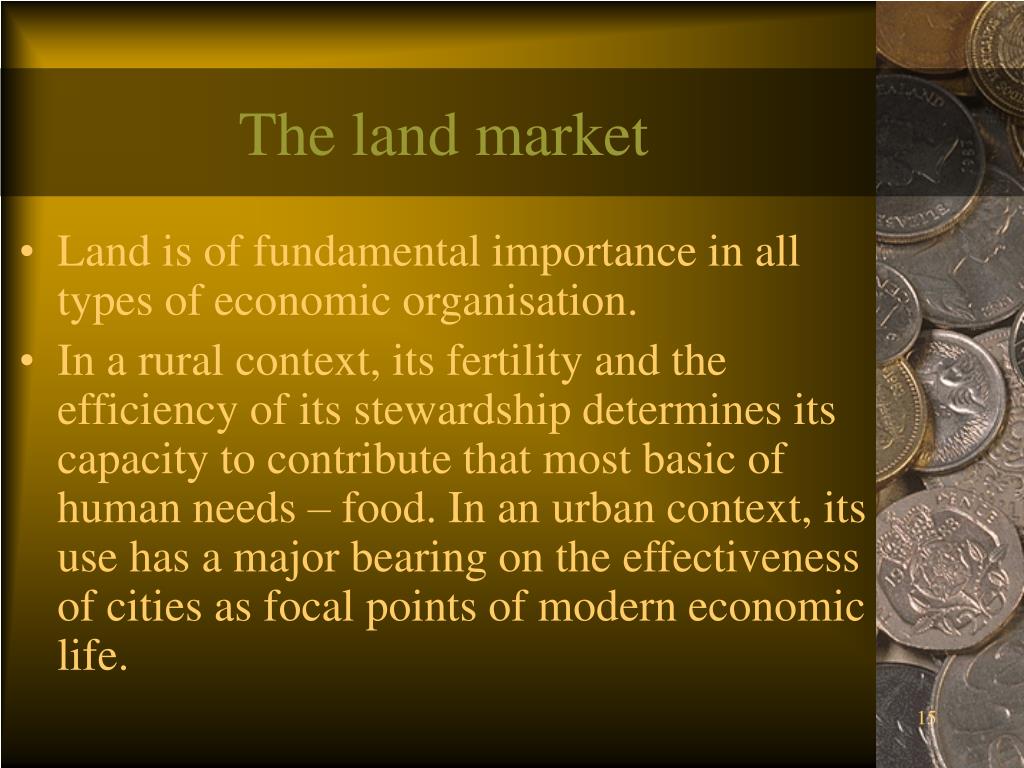 The land market

• Land is of fundamental importance in all types of economic organisation.
• In a rural context, its fertility and the efficiency of its stewardship determines its capacity to contribute that most basic of human needs – food. In an urban context, its use has a major bearing on the effectiveness of cities as focal points of modern economic life.

15